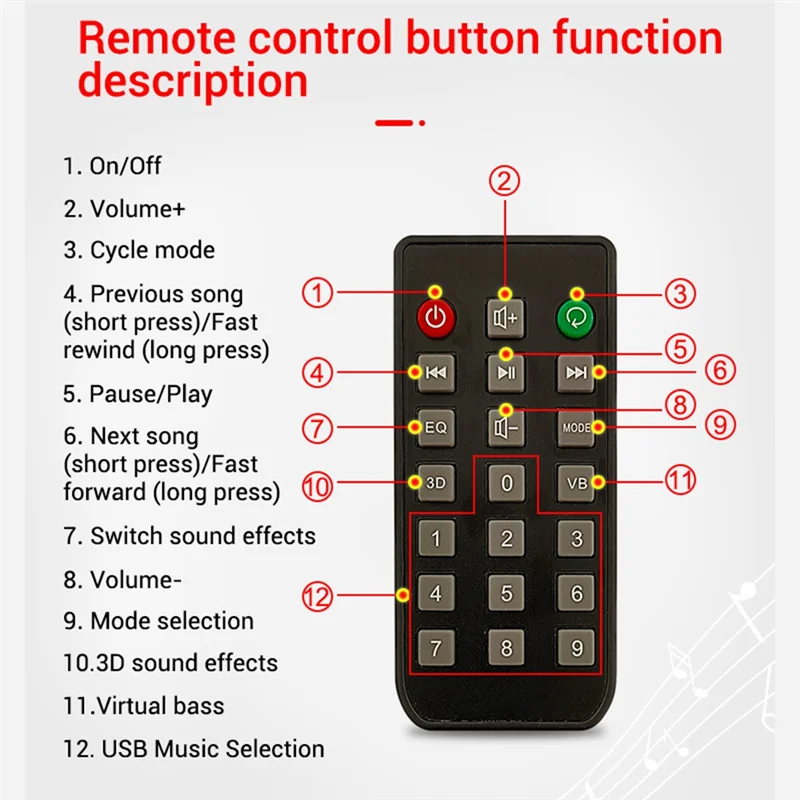 Remote control button function description

1. On/Off

2. Volume+

3. Cycle mode

4. Previous song (short press)/Fast rewind (long press)

5. Pause/Play

6. Next song (short press)/Fast forward (long press)

7. Switch sound effects

8. Volume-

9. Mode selection

10.3D sound effects

11.Virtual bass

12. USB Music Selection

②
①
③
⑤
④
⑥
⑧
⑦
EQ
MODE
⑨
⑩
3D
0
VB
⑪
1
2
3
⑫
4
5
6
7
8
9